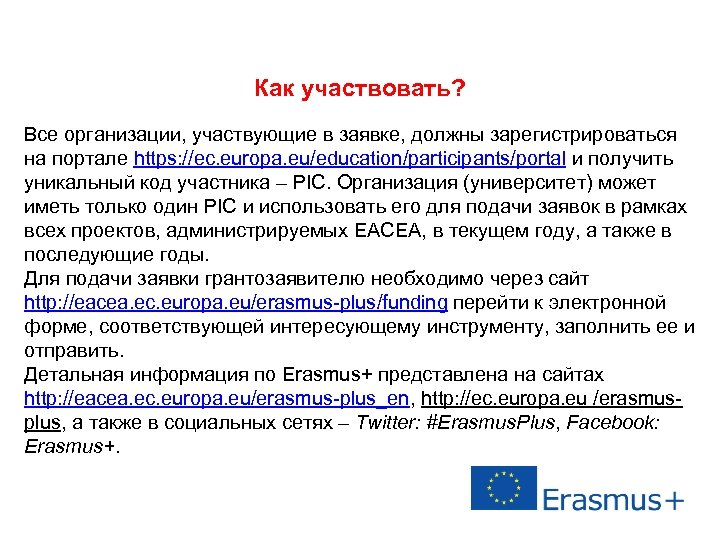 Как участвовать?

Все организации, участвующие в заявке, должны зарегистрироваться на портале https://ec.europa.eu/education/participants/portal и получить уникальный код участника – PIC. Организация (университет) может иметь только один PIC и использовать его для подачи заявок в рамках всех проектов, администрируемых EACEA, в текущем году, а также в последующие годы.
Для подачи заявки грантозаявителю необходимо через сайт http://eacea.ec.europa.eu/erasmus-plus/funding перейти к электронной форме, соответствующей интересующему инструменту, заполнить ее и отправить.
Детальная информация по Erasmus+ представлена на сайтах http://eacea.ec.europa.eu/erasmus-plus_en, http://ec.europa.eu /erasmus-plus, а также в социальных сетях – Twitter: #ErasmusPlus, Facebook: Erasmus+.

Erasmus+